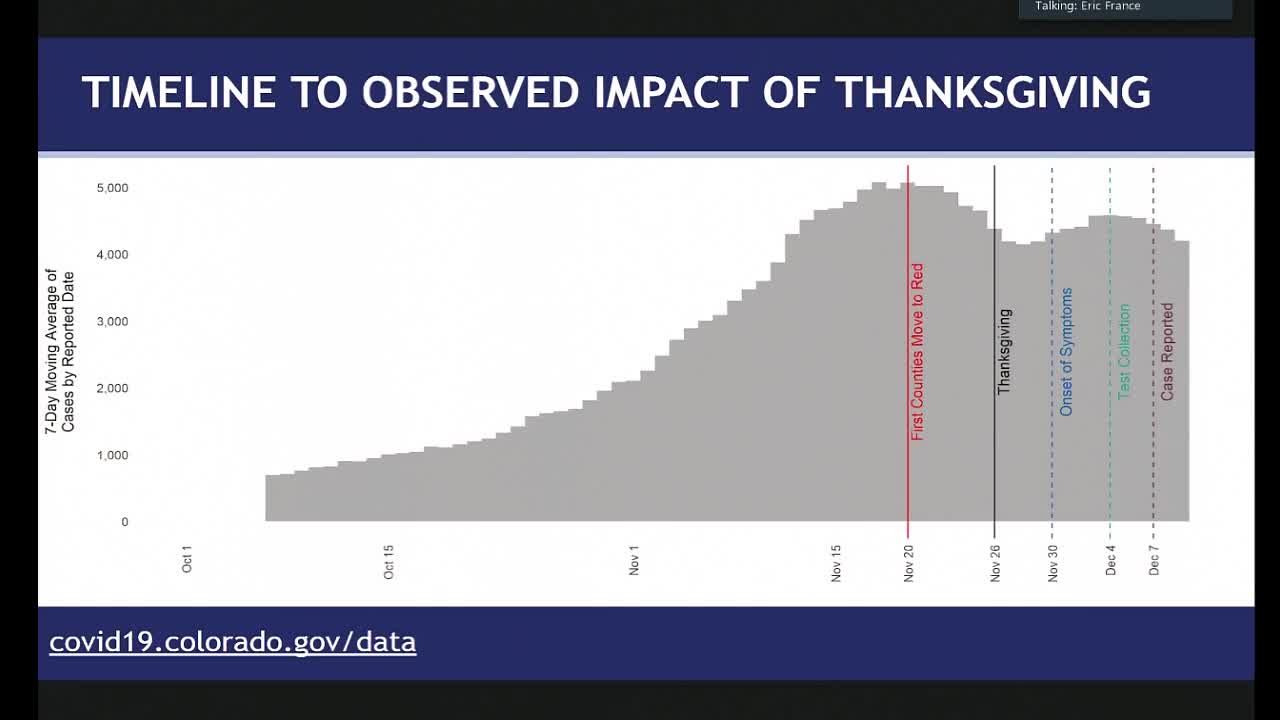 Talking: Eric France

TIMELINE TO OBSERVED IMPACT OF THANKSGIVING

7-Day Moving Average of Cases by Reported Date

5,000
4,000
3,000
2,000
1,000
0

First Counties Move to Red
Thanksgiving
Onset of Symptoms
Test Collection
Case Reported

Oct 1
Oct 15
Nov 1
Nov 15
Nov 20
Nov 26
Nov 30
Dec 4
Dec 7

covid19.colorado.gov/data